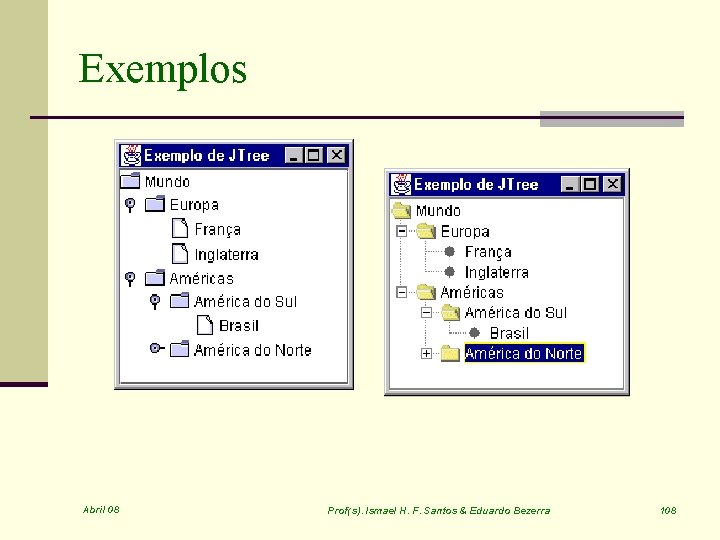 Exemplos

Exemplo de JTree

Mundo
Europa
França
Inglaterra
Américas
América do Sul
Brasil
América do Norte

Exemplo de JTree

Mundo
Europa
França
Inglaterra
Américas
América do Sul
Brasil
América do Norte

Abril 08

Prof(s). Ismael H. F. Santos & Eduardo Bezerra

108